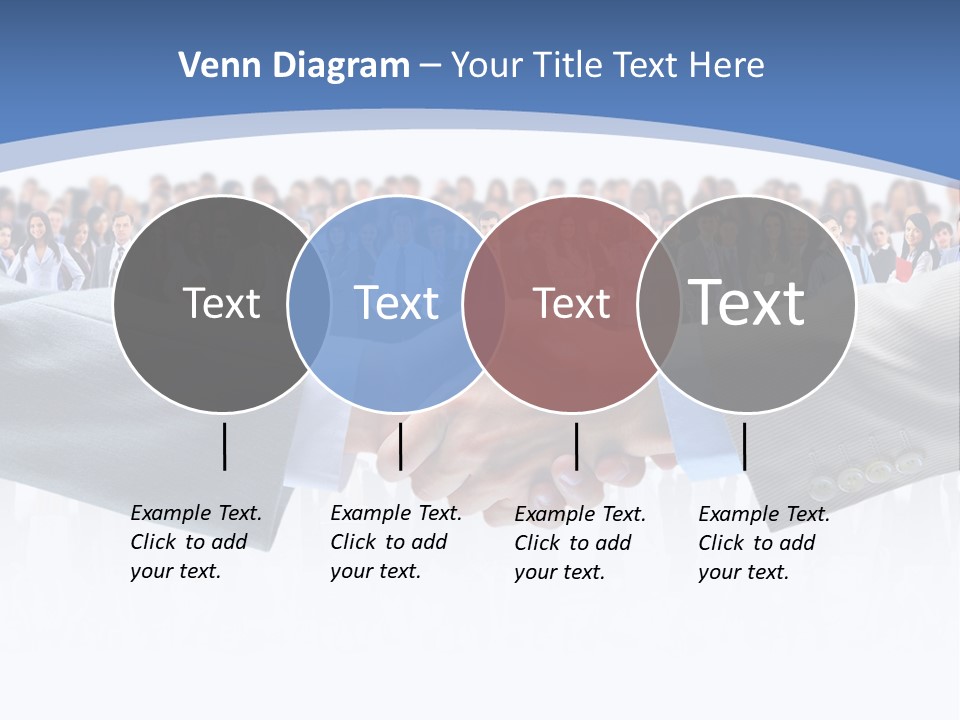 Venn Diagram – Your Title Text Here

Text

Text

Text

Text

Example Text. Click to add your text.

Example Text. Click to add your text.

Example Text. Click to add your text.

Example Text. Click to add your text.